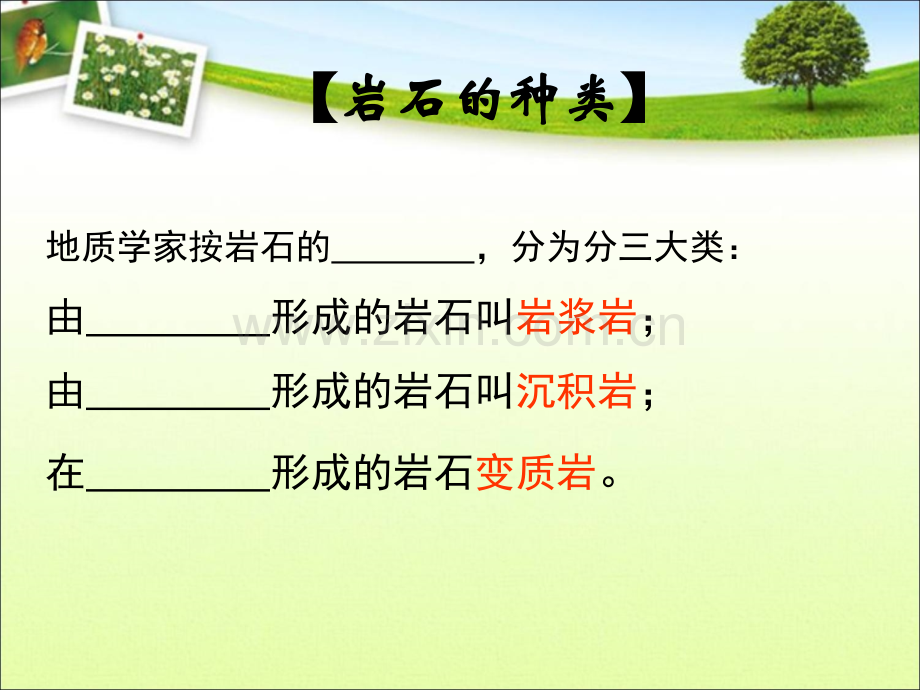 【岩石的种类】

地质学家按岩石的____，分为分三大类：

由____形成的岩石叫岩浆岩；

由____形成的岩石叫沉积岩；

在____形成的岩石变质岩。

www.zixin.com.cn